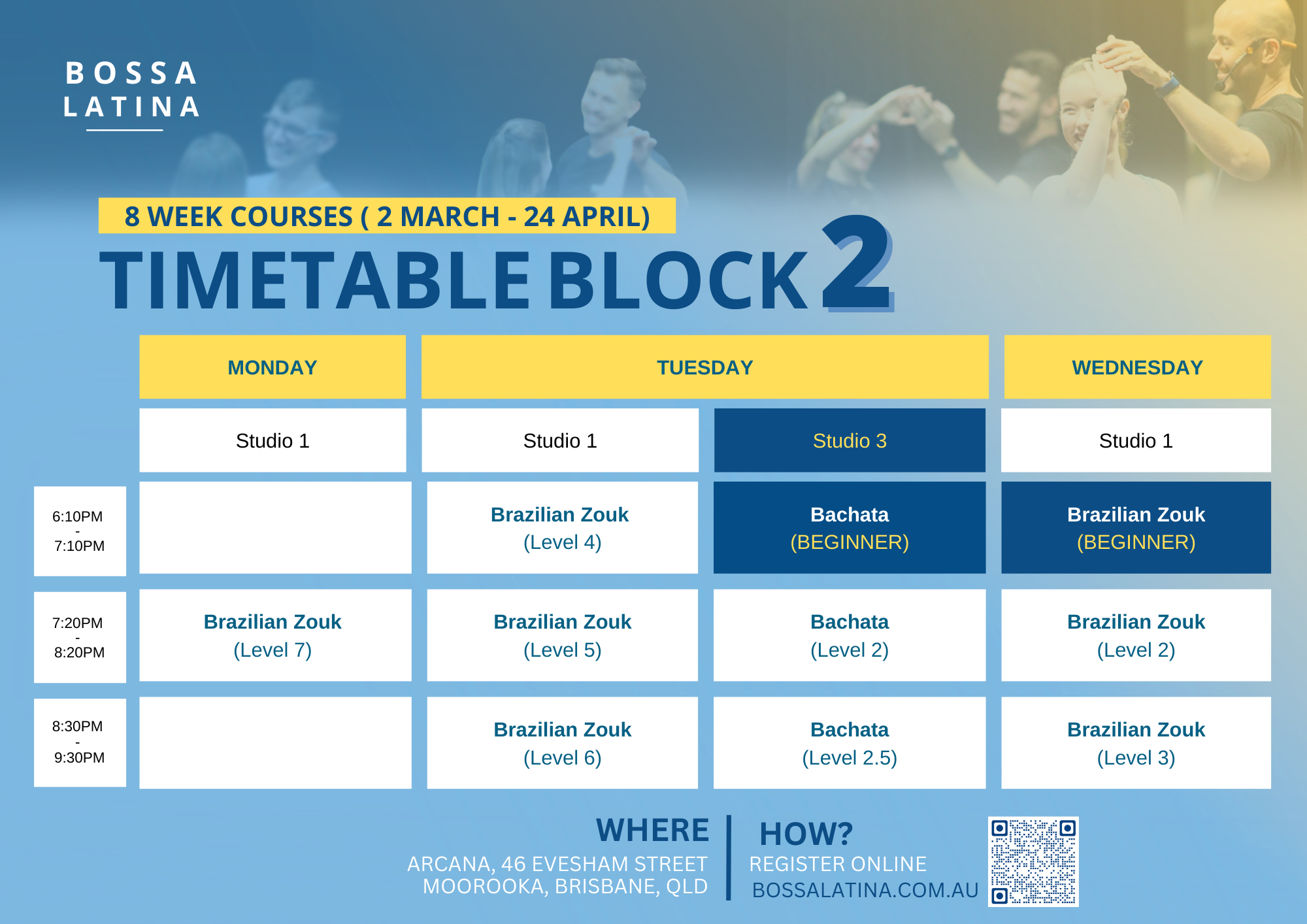 BOSSA
LATINA

8 WEEK COURSES ( 2 MARCH - 24 APRIL)

TIMETABLE BLOCK 2

| | MONDAY | TUESDAY | TUESDAY | WEDNESDAY |
|---|---|---|---|---|
| | Studio 1 | Studio 1 | Studio 3 | Studio 1 |
| 6:10PM - 7:10PM | | Brazilian Zouk (Level 4) | Bachata (BEGINNER) | Brazilian Zouk (BEGINNER) |
| 7:20PM - 8:20PM | Brazilian Zouk (Level 7) | Brazilian Zouk (Level 5) | Bachata (Level 2) | Brazilian Zouk (Level 2) |
| 8:30PM - 9:30PM | | Brazilian Zouk (Level 6) | Bachata (Level 2.5) | Brazilian Zouk (Level 3) |

WHERE
ARCANA, 46 EVESHAM STREET
MOOROOKA, BRISBANE, QLD

HOW?
REGISTER ONLINE
BOSSALATINA.COM.AU